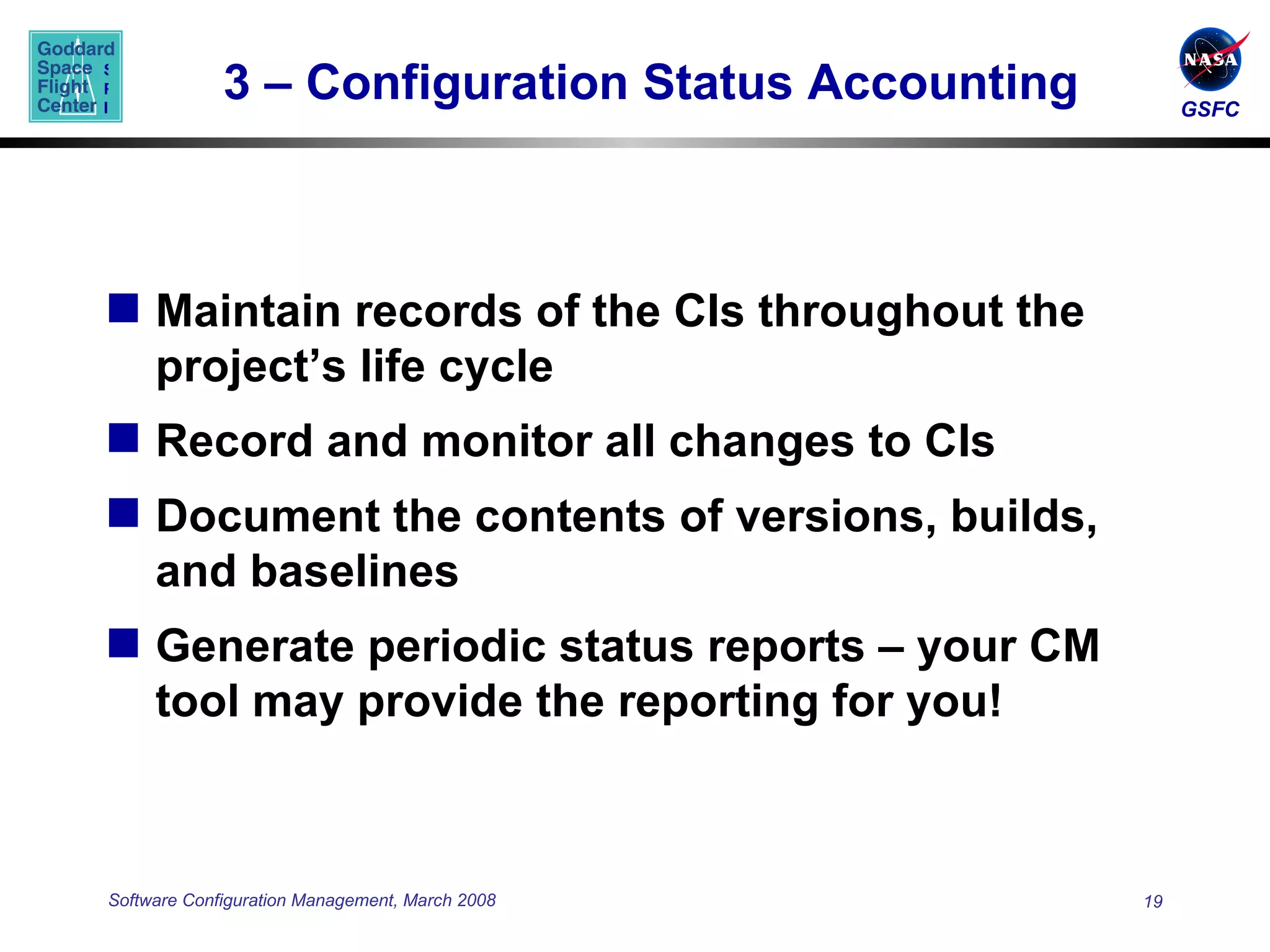 Goddard Space Flight Center

3 – Configuration Status Accounting

NASA

GSFC

Maintain records of the CIs throughout the project's life cycle

Record and monitor all changes to CIs

Document the contents of versions, builds, and baselines

Generate periodic status reports – your CM tool may provide the reporting for you!

Software Configuration Management, March 2008

19